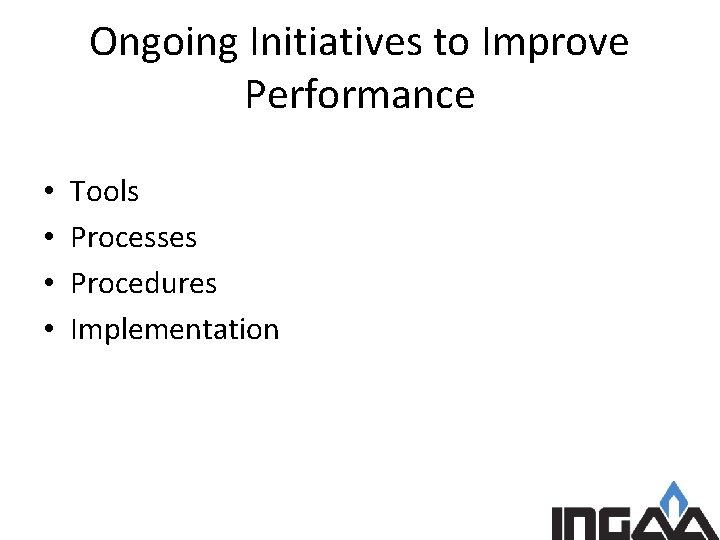 Ongoing Initiatives to Improve Performance

• Tools
• Processes
• Procedures
• Implementation

INGAA